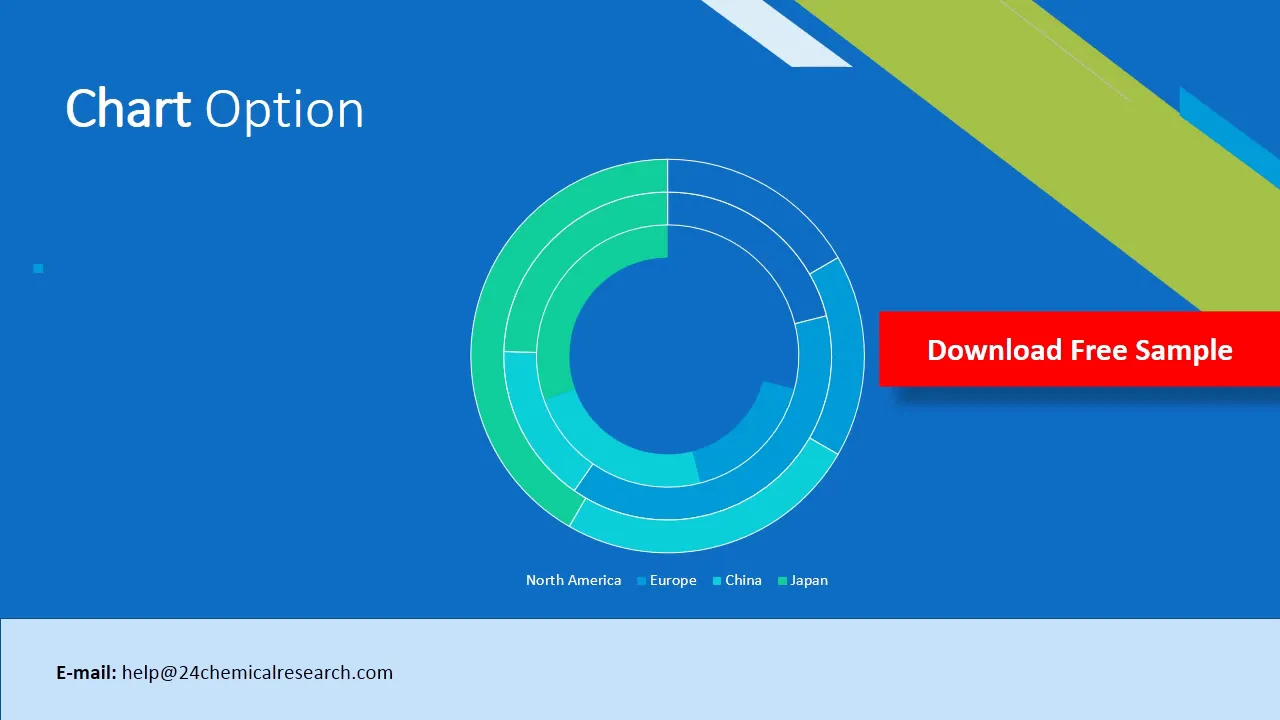 Chart Option

Download Free Sample

North America Europe China Japan

E-mail: help@24chemicalresearch.com